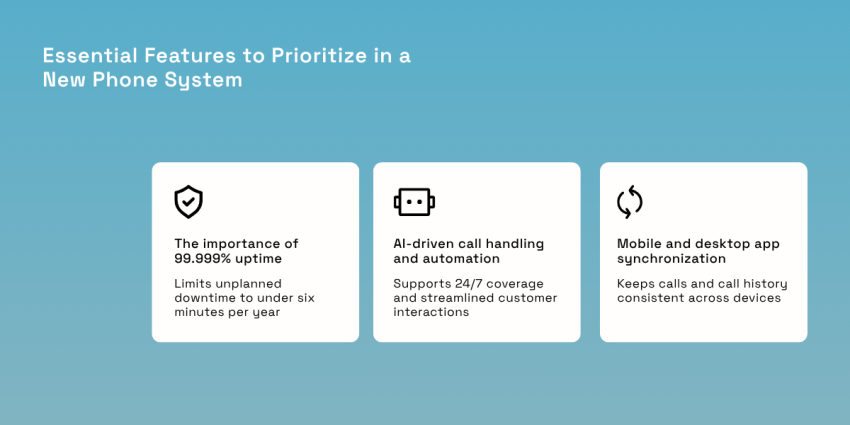 Essential Features to Prioritize in a New Phone System

The importance of 99.999% uptime

Limits unplanned downtime to under six minutes per year

AI-driven call handling and automation

Supports 24/7 coverage and streamlined customer interactions

Mobile and desktop app synchronization

Keeps calls and call history consistent across devices